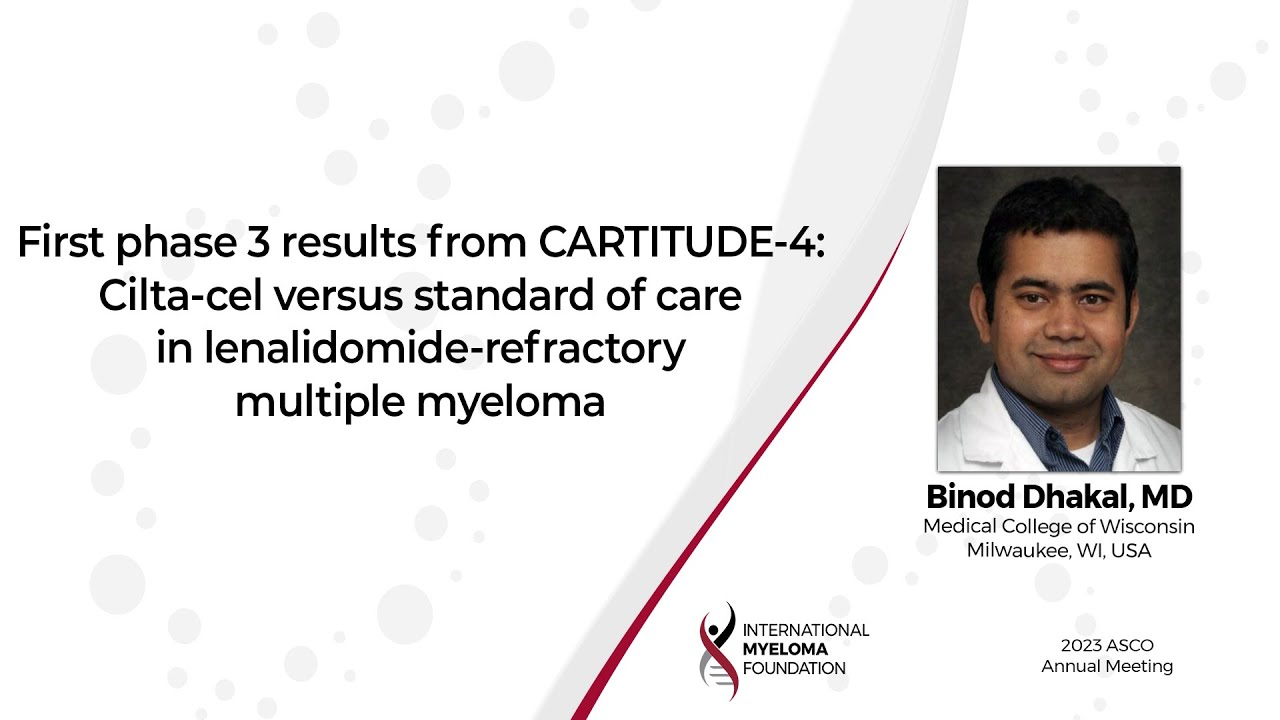 First phase 3 results from CARTITUDE-4: Cilta-cel versus standard of care in lenalidomide-refractory multiple myeloma

Binod Dhakal, MD
Medical College of Wisconsin
Milwaukee, WI, USA

INTERNATIONAL MYELOMA FOUNDATION

2023 ASCO Annual Meeting